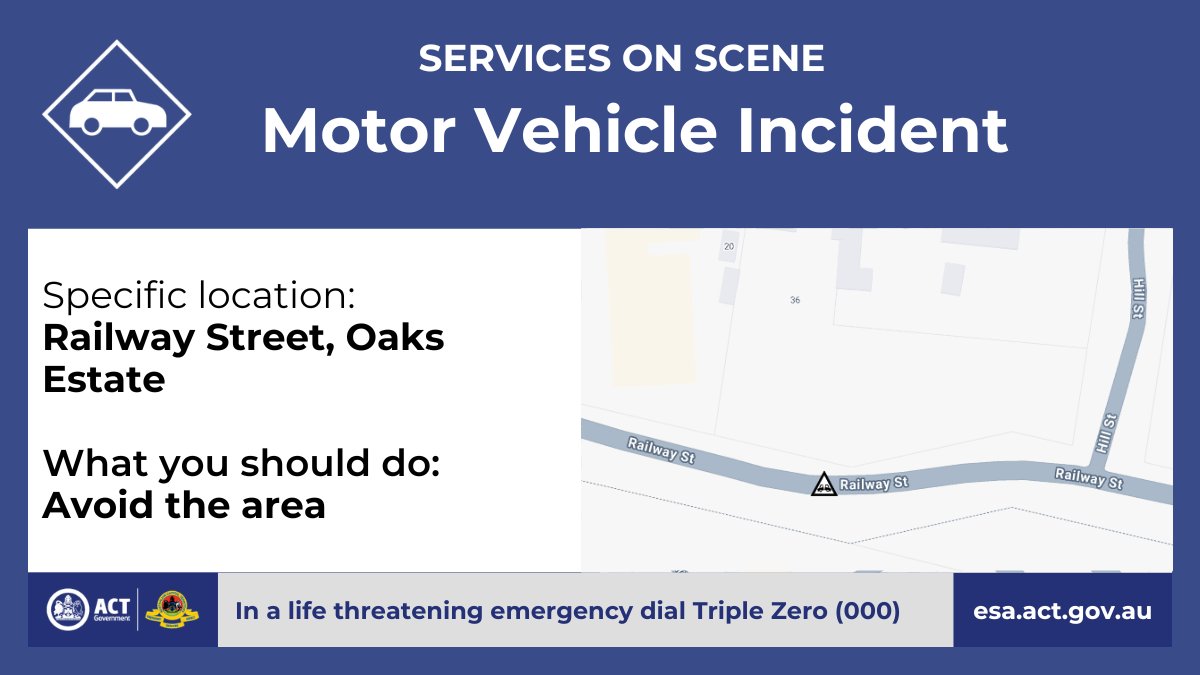 SERVICES ON SCENE
Motor Vehicle Incident

Specific location:
Railway Street, Oaks Estate

What you should do:
Avoid the area

20
36
Hill St
Hill St
Railway St
Railway St
Railway St

ACT Government

In a life threatening emergency dial Triple Zero (000)

esa.act.gov.au